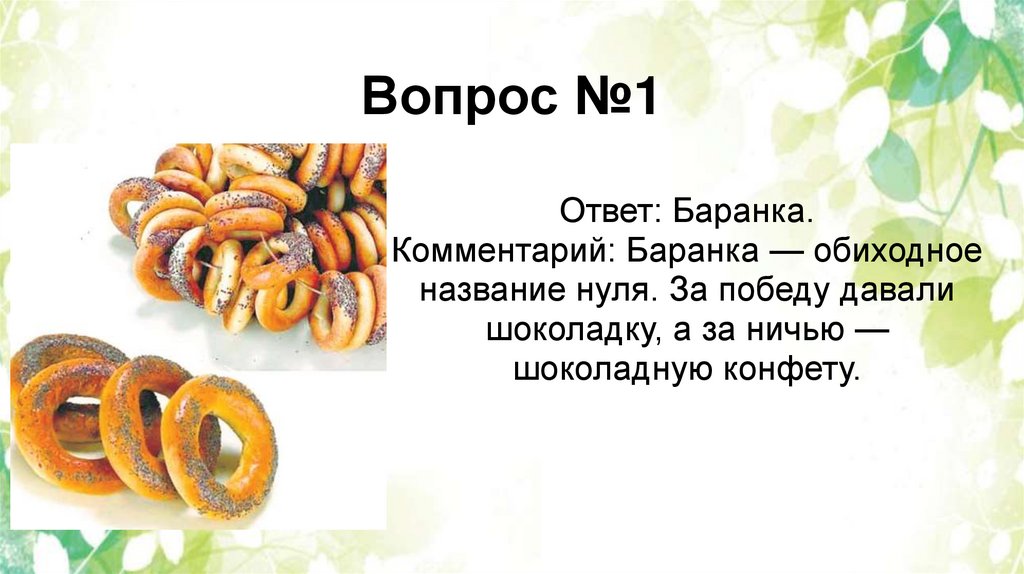 Вопрос №1

Ответ: Баранка.
Комментарий: Баранка — обиходное название нуля. За победу давали шоколадку, а за ничью — шоколадную конфету.